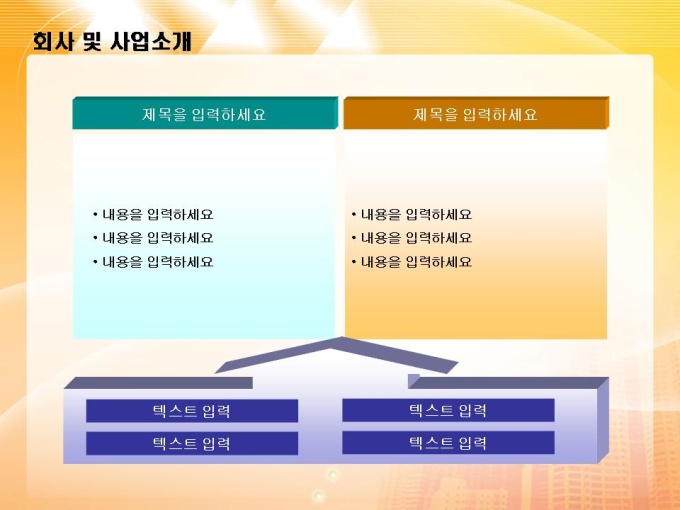 회사 및 사업소개

제목을 입력하세요

• 내용을 입력하세요
• 내용을 입력하세요
• 내용을 입력하세요

제목을 입력하세요

• 내용을 입력하세요
• 내용을 입력하세요
• 내용을 입력하세요

텍스트 입력
텍스트 입력

텍스트 입력
텍스트 입력